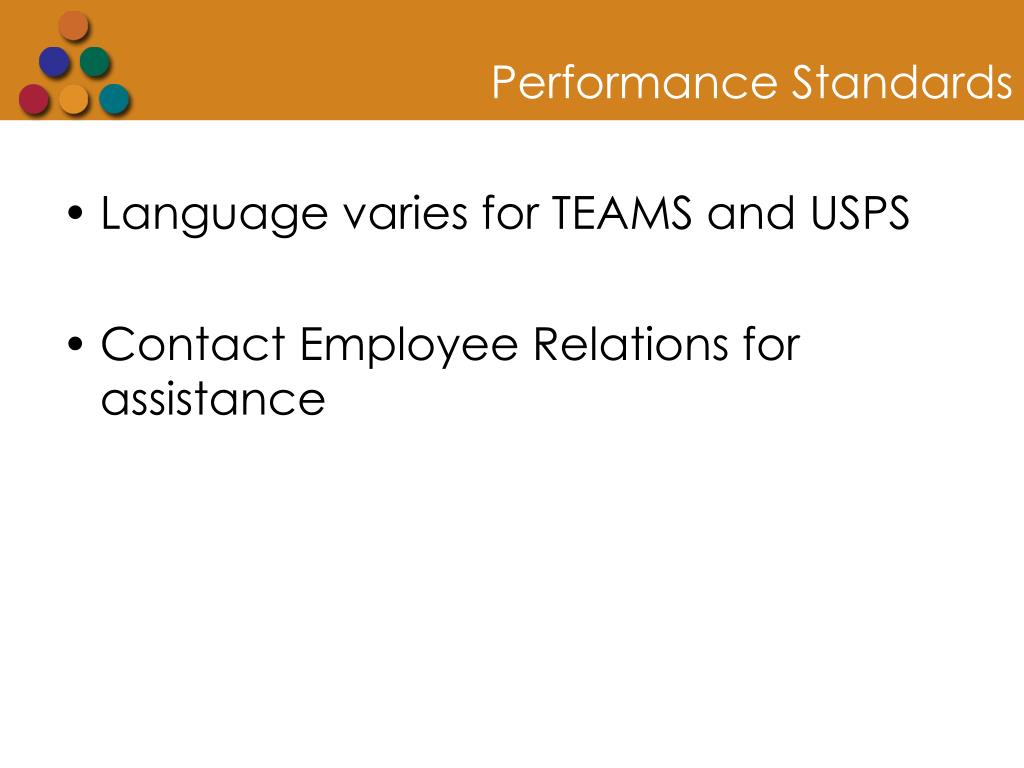 Performance Standards

• Language varies for TEAMS and USPS

• Contact Employee Relations for assistance